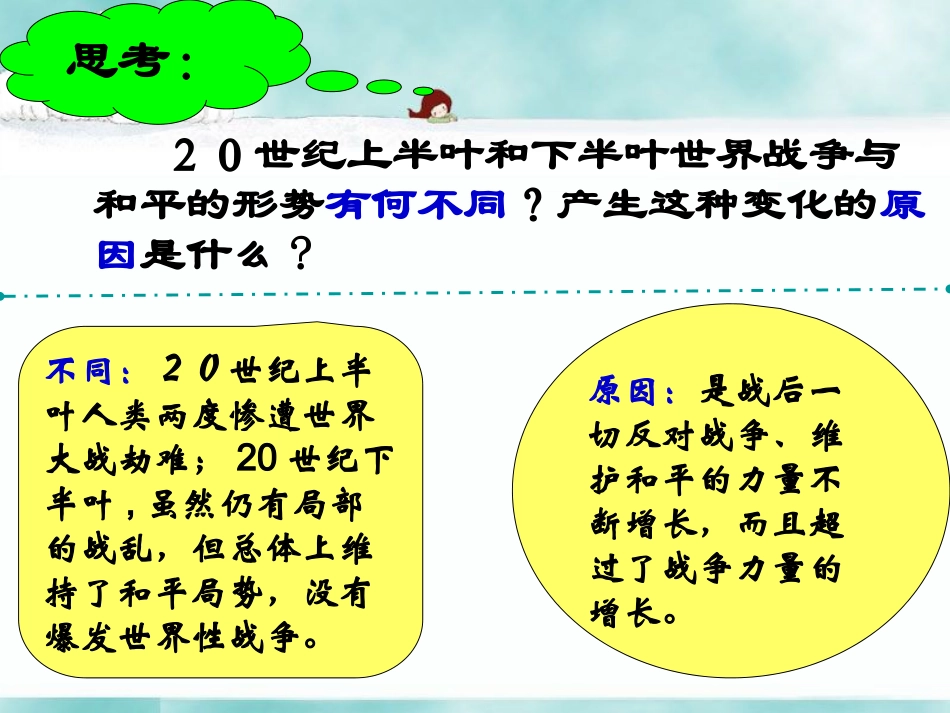 思考：

２０世纪上半叶和下半叶世界战争与和平的形势有何不同？产生这种变化的原因是什么？

不同：２０世纪上半叶人类两度惨遭世界大战劫难；20世纪下半叶，虽然仍有局部的战乱，但总体上维持了和平局势，没有爆发世界性战争。

原因：是战后一切反对战争、维护和平的力量不断增长，而且超过了战争力量的增长。